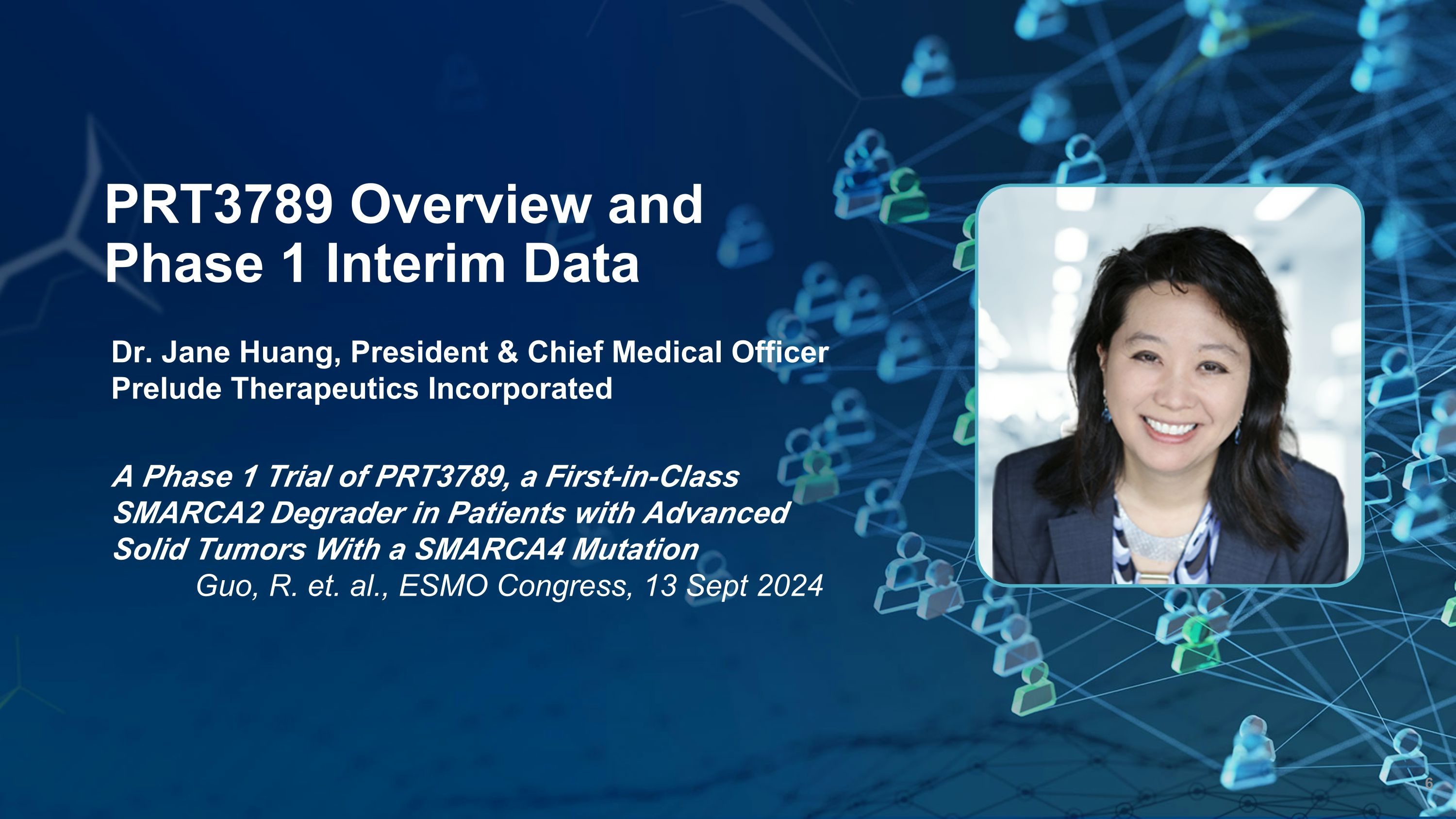 PRT3789 Overview and Phase 1 Interim Data

Dr. Jane Huang, President & Chief Medical Officer
Prelude Therapeutics Incorporated

A Phase 1 Trial of PRT3789, a First-in-Class SMARCA2 Degrader in Patients with Advanced Solid Tumors With a SMARCA4 Mutation
Guo, R. et. al., ESMO Congress, 13 Sept 2024

6